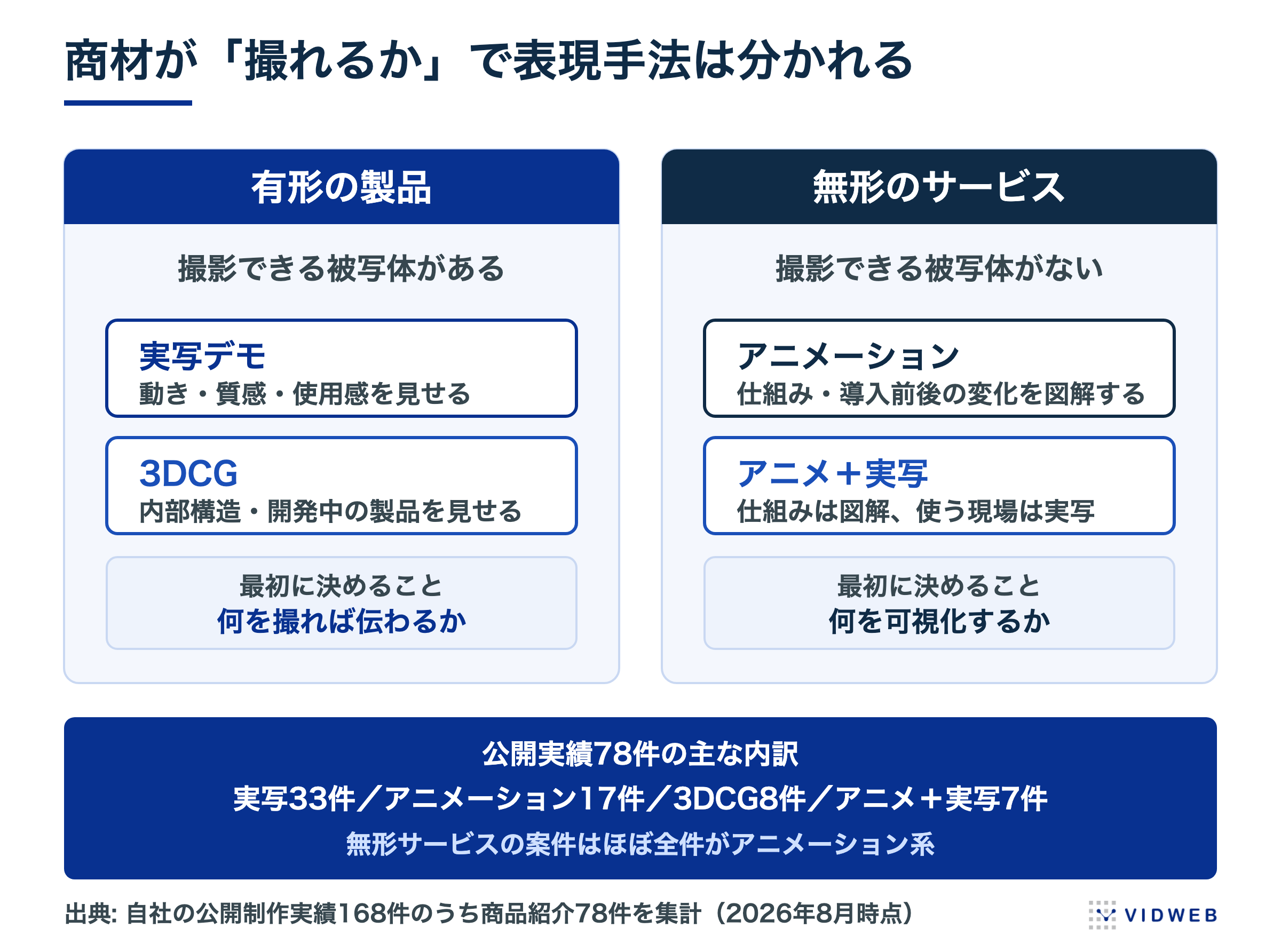 商材が「撮れるか」で表現手法は分かれる

有形の製品

撮影できる被写体がある

実写デモ
動き・質感・使用感を見せる

3DCG
内部構造・開発中の製品を見せる

最初に決めること
何を撮れば伝わるか

無形のサービス

撮影できる被写体がない

アニメーション
仕組み・導入前後の変化を図解する

アニメ＋実写
仕組みは図解、使う現場は実写

最初に決めること
何を可視化するか

公開実績78件の主な内訳
実写33件／アニメーション17件／3DCG8件／アニメ＋実写7件
無形サービスの案件はほぼ全件がアニメーション系

出典: 自社の公開制作実績168件のうち商品紹介78件を集計（2026年8月時点）

VIDWEB